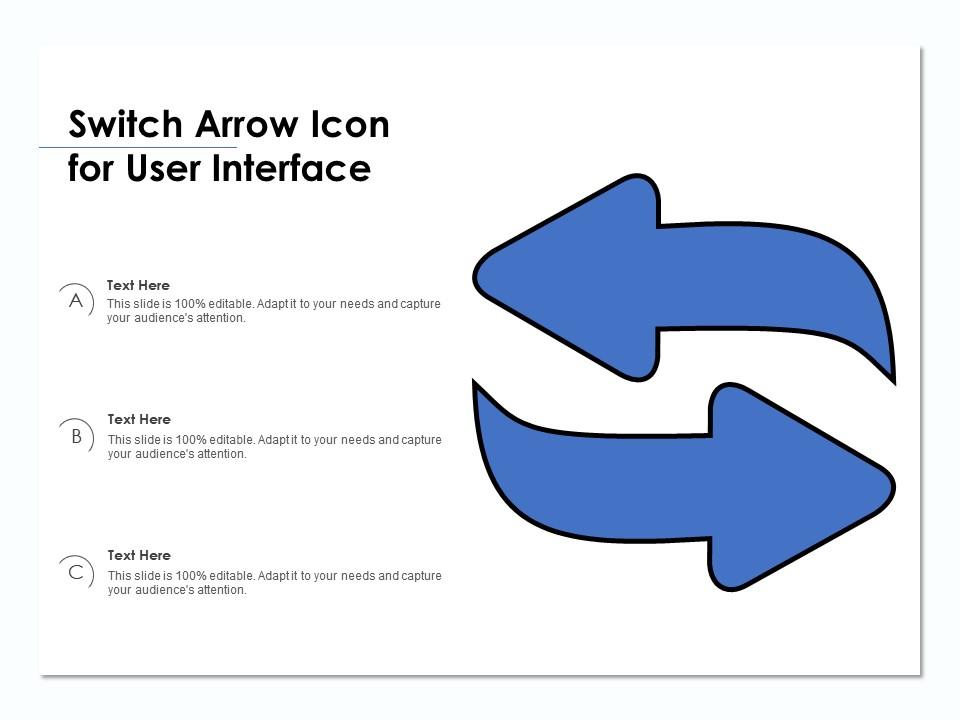 Switch Arrow Icon for User Interface

A

Text Here

This slide is 100% editable. Adapt it to your needs and capture your audience's attention.

B

Text Here

This slide is 100% editable. Adapt it to your needs and capture your audience's attention.

C

Text Here

This slide is 100% editable. Adapt it to your needs and capture your audience's attention.